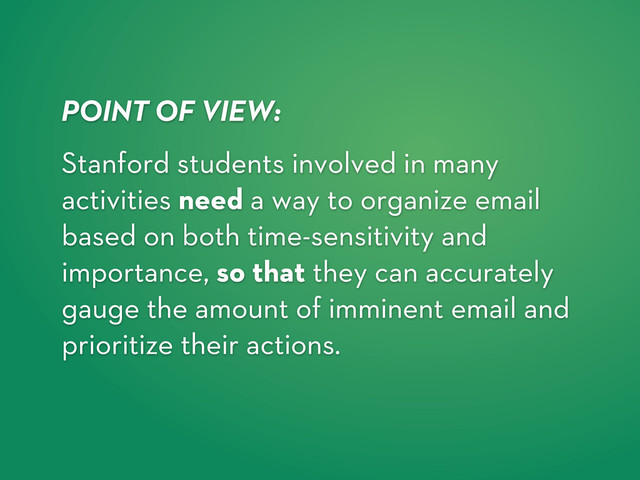 POINT OF VIEW:

Stanford students involved in many activities need a way to organize email based on both time-sensitivity and importance, so that they can accurately gauge the amount of imminent email and prioritize their actions.